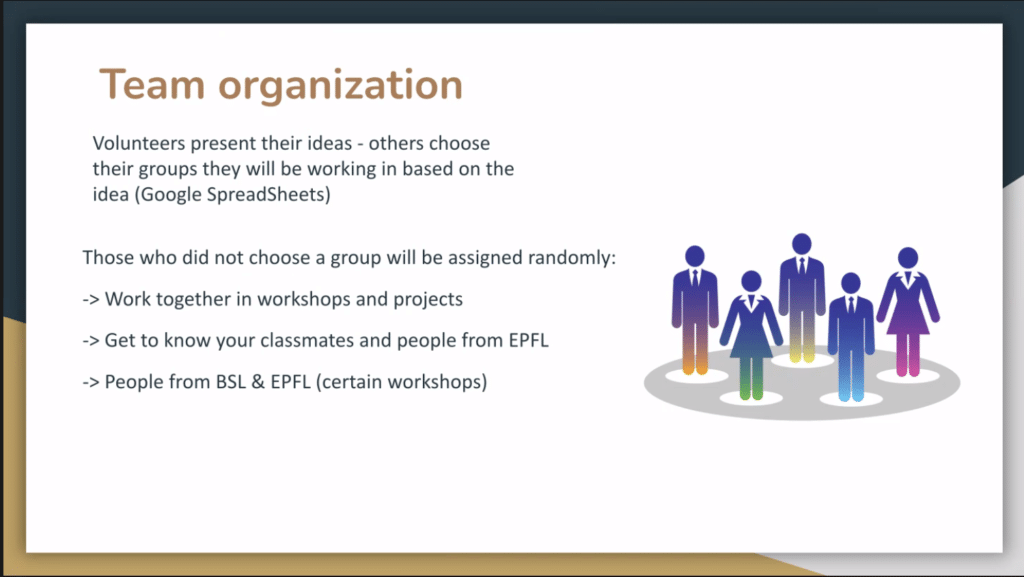 Team organization

Volunteers present their ideas - others choose their groups they will be working in based on the idea (Google SpreadSheets)

Those who did not choose a group will be assigned randomly:

-> Work together in workshops and projects

-> Get to know your classmates and people from EPFL

-> People from BSL & EPFL (certain workshops)